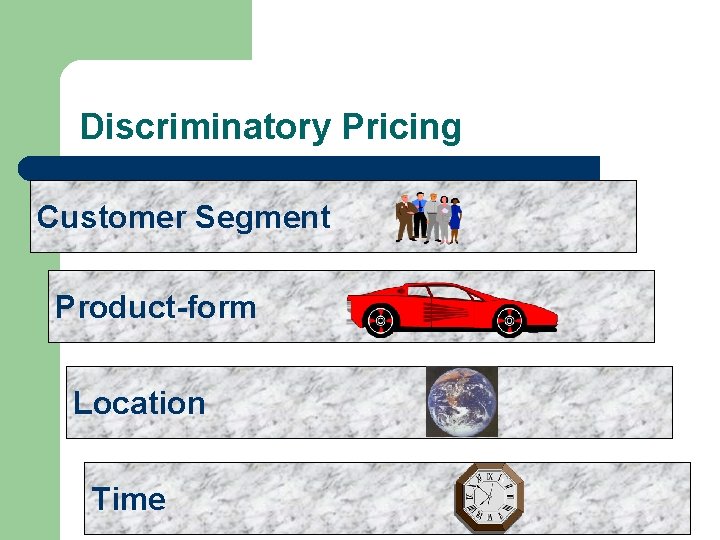 Discriminatory Pricing

Customer Segment

Product-form

Location

Time